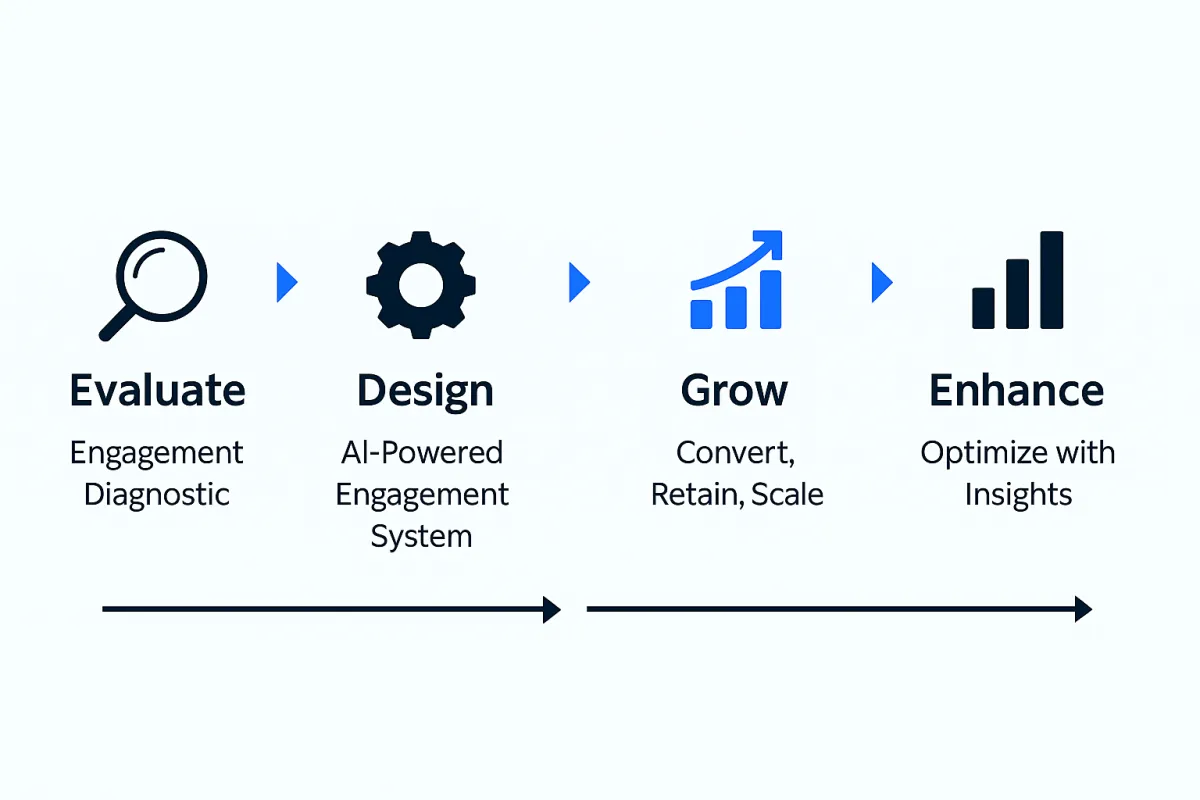 Evaluate
Engagement Diagnostic

Design
AI-Powered Engagement System

Grow
Convert, Retain, Scale

Enhance
Optimize with Insights